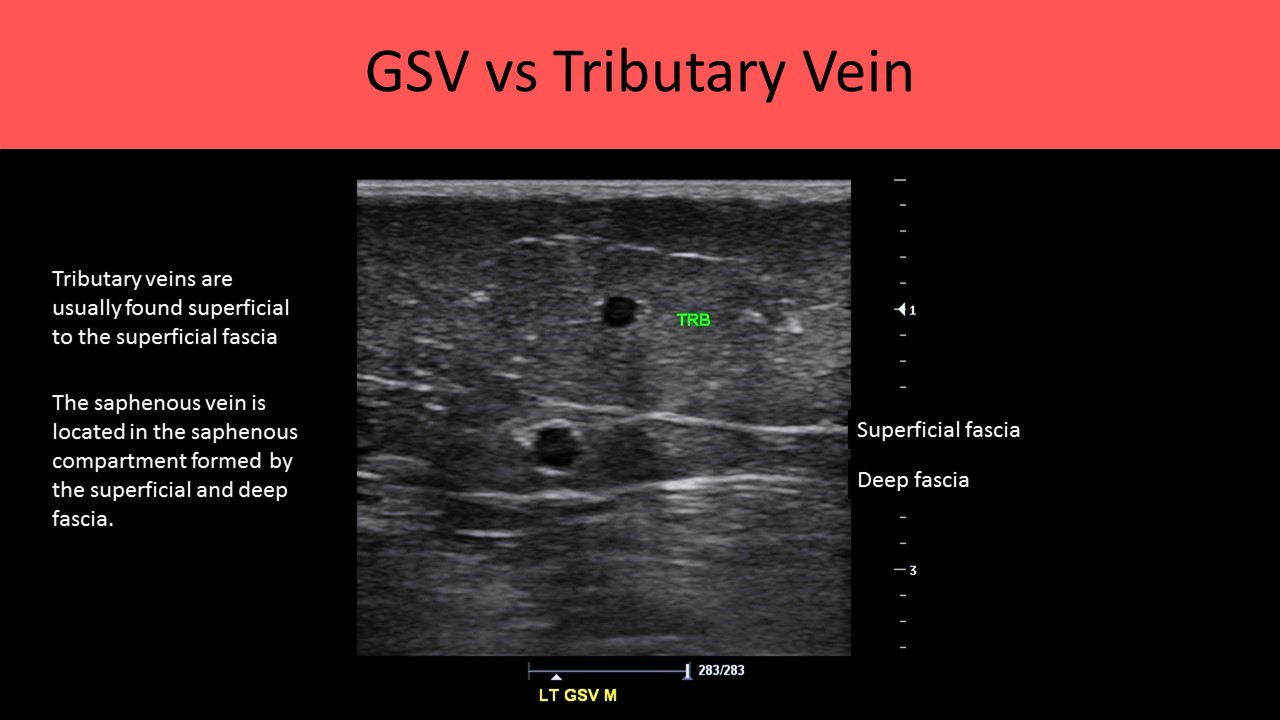 GSV vs Tributary Vein

Tributary veins are usually found superficial to the superficial fascia

The saphenous vein is located in the saphenous compartment formed by the superficial and deep fascia.

TRB

1

Superficial fascia

Deep fascia

3

283/283

LT GSV M